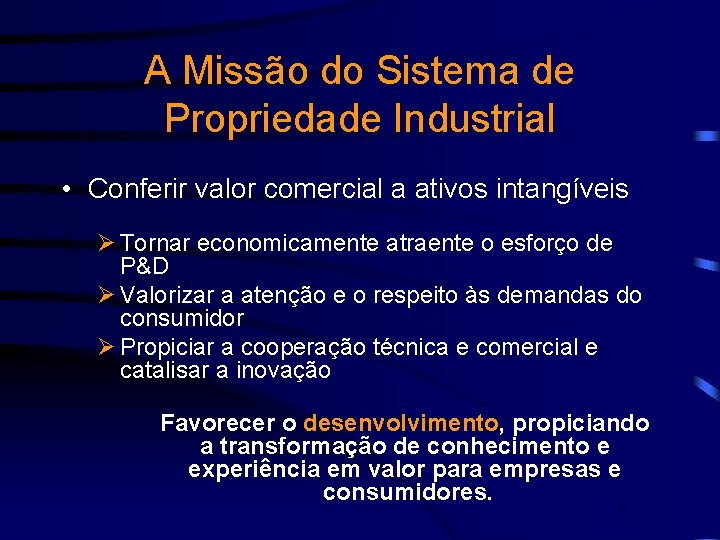 A Missão do Sistema de Propriedade Industrial

• Conferir valor comercial a ativos intangíveis

➢ Tornar economicamente atraente o esforço de P&D
➢ Valorizar a atenção e o respeito às demandas do consumidor
➢ Propiciar a cooperação técnica e comercial e catalisar a inovação

Favorecer o desenvolvimento, propiciando a transformação de conhecimento e experiência em valor para empresas e consumidores.